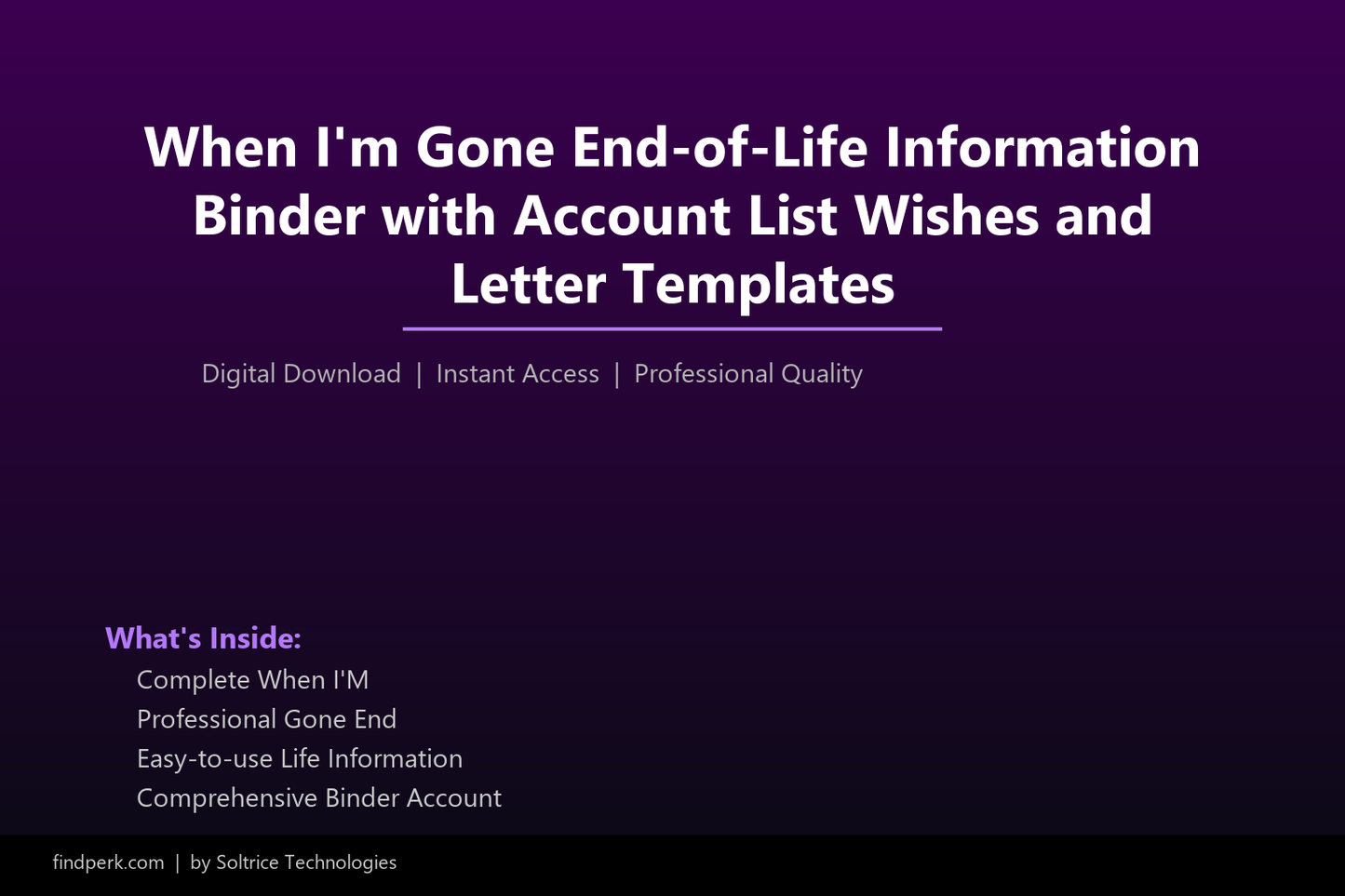 When I'm Gone End-of-Life Information Binder with Account List Wishes and Letter Templates

Digital Download | Instant Access | Professional Quality

What's Inside:

Complete When I'M
Professional Gone End
Easy-to-use Life Information
Comprehensive Binder Account

findperk.com | by Soltrice Technologies